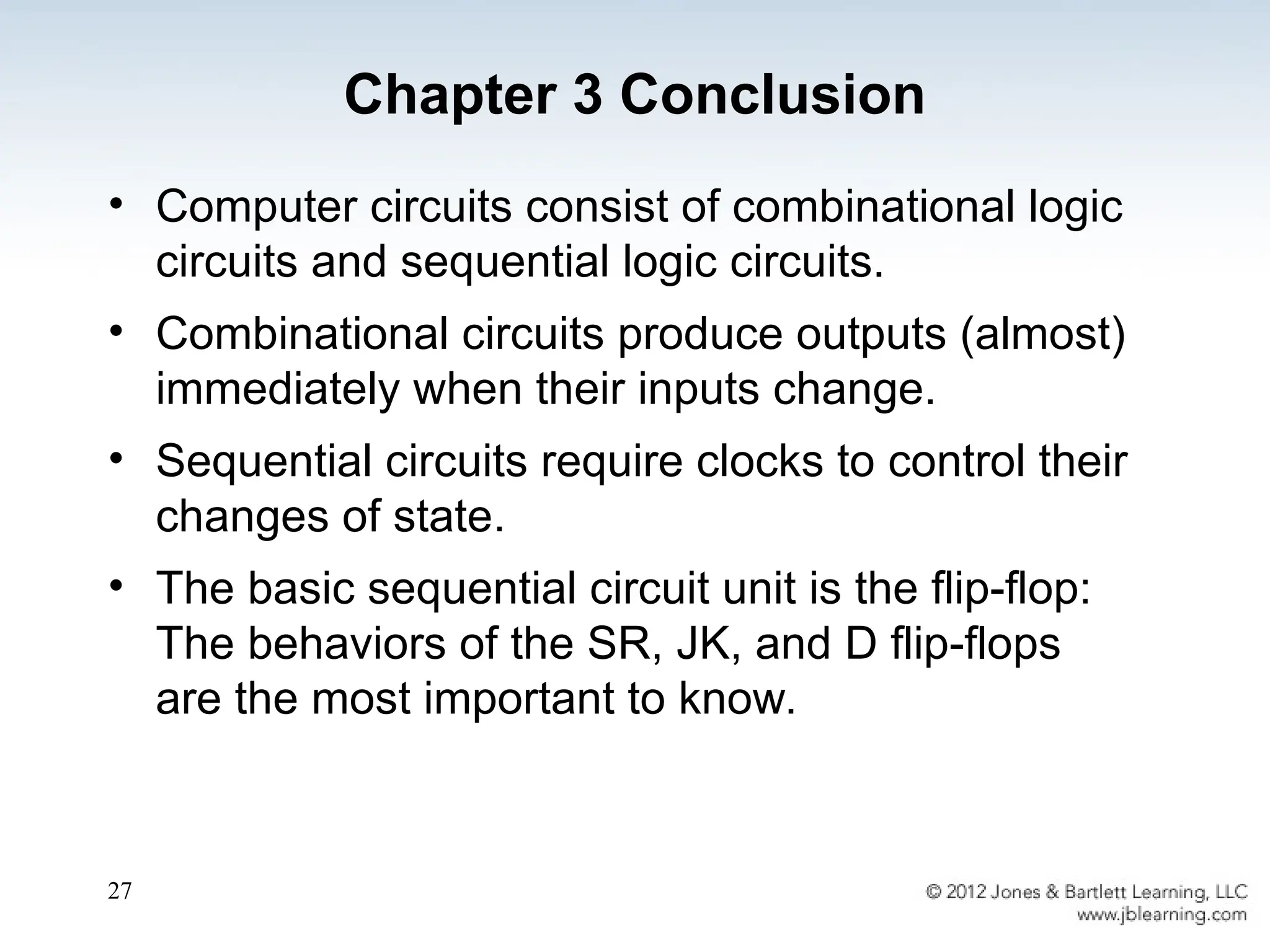 Chapter 3 Conclusion

• Computer circuits consist of combinational logic circuits and sequential logic circuits.

• Combinational circuits produce outputs (almost) immediately when their inputs change.

• Sequential circuits require clocks to control their changes of state.

• The basic sequential circuit unit is the flip-flop: The behaviors of the SR, JK, and D flip-flops are the most important to know.

27

© 2012 Jones & Bartlett Learning, LLC
www.jblearning.com